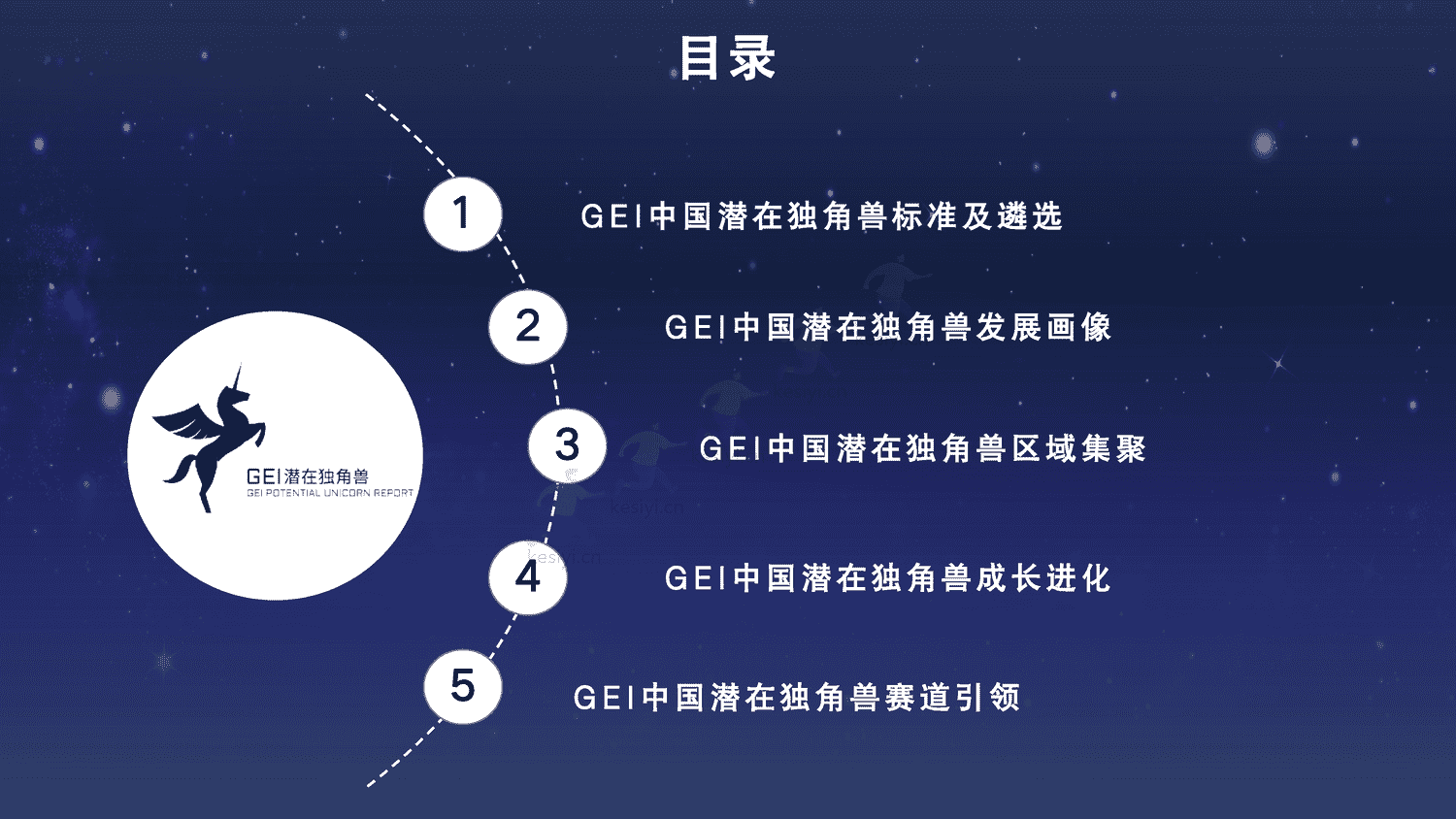 目录

GEI潜在独角兽
GEI POTENTIAL UNICORN REPORT

1 GEI中国潜在独角兽标准及遴选

2 GEI中国潜在独角兽发展画像

3 GEI中国潜在独角兽区域集聚

4 GEI中国潜在独角兽成长进化

5 GEI中国潜在独角兽赛道引领